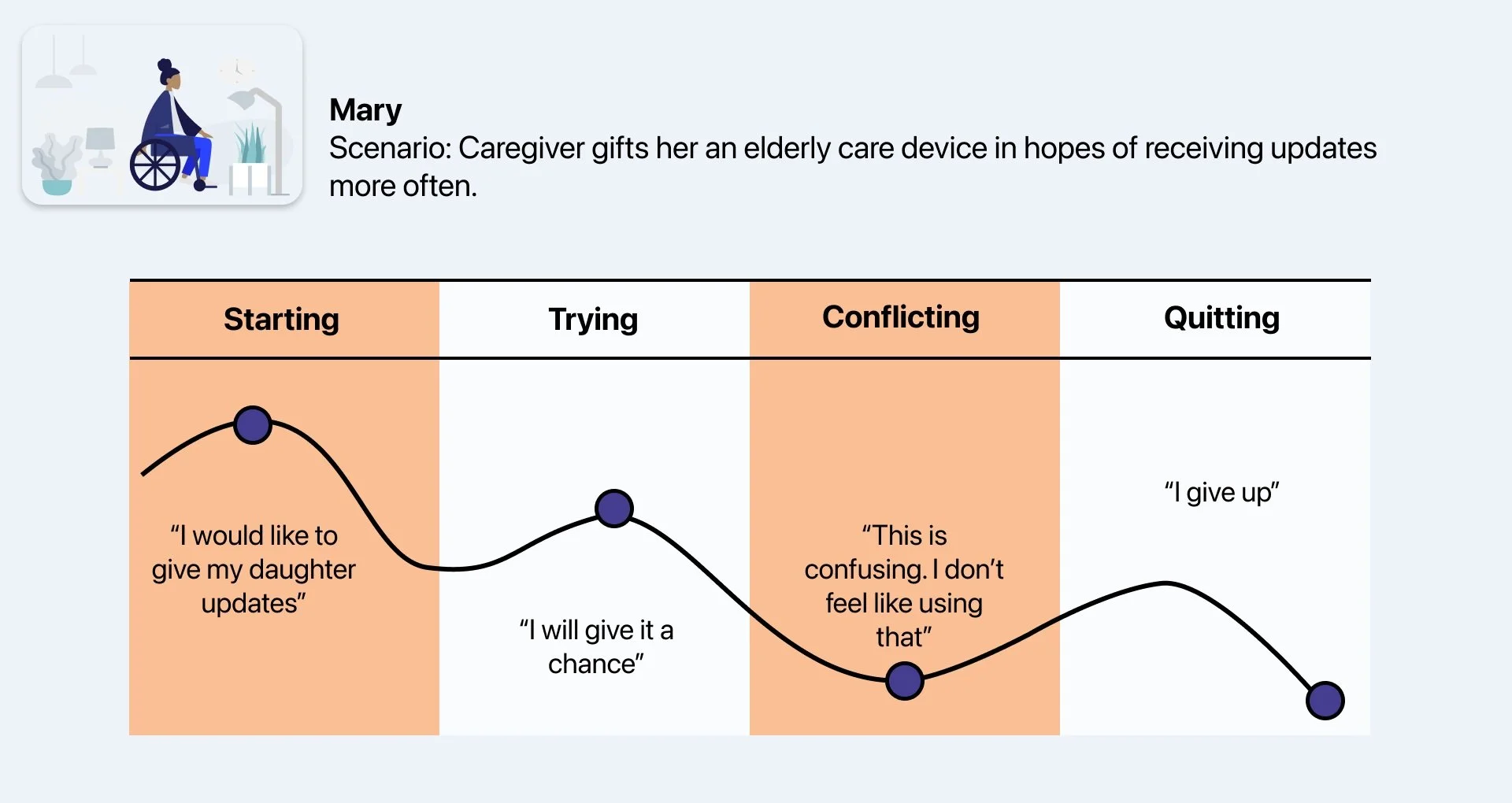 Mary
Scenario: Caregiver gifts her an elderly care device in hopes of receiving updates more often.

| Starting | Trying | Conflicting | Quitting |
|---|---|---|---|
| “I would like to give my daughter updates” | “I will give it a chance” | “This is confusing. I don’t feel like using that” | “I give up” |